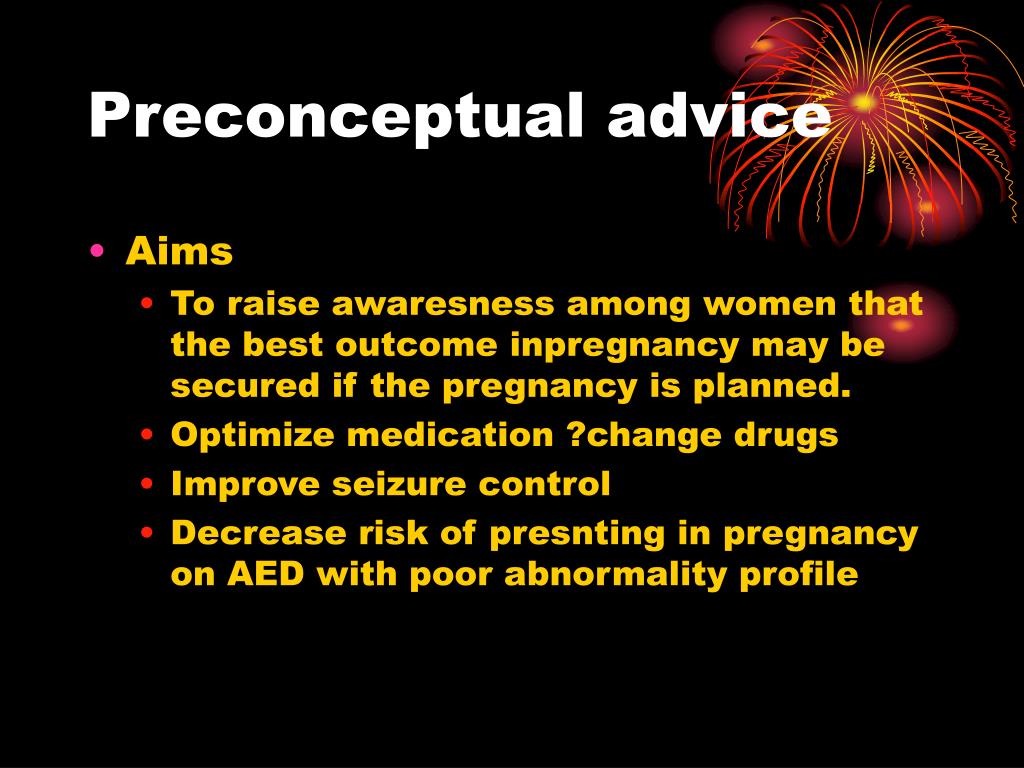 Preconceptual advice

• Aims
  • To raise awaresness among women that the best outcome inpregnancy may be secured if the pregnancy is planned.
  • Optimize medication ?change drugs
  • Improve seizure control
  • Decrease risk of presnting in pregnancy on AED with poor abnormality profile